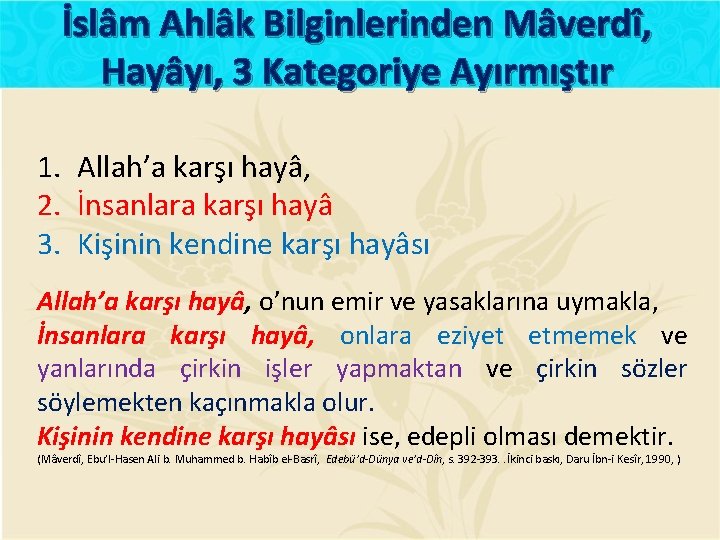 İslâm Ahlâk Bilginlerinden Mâverdî, Hayâyı, 3 Kategoriye Ayırmıştır

1. Allah'a karşı hayâ,
2. İnsanlara karşı hayâ
3. Kişinin kendine karşı hayâsı

Allah'a karşı hayâ, o'nun emir ve yasaklarına uymakla, İnsanlara karşı hayâ, onlara eziyet etmemek ve yanlarında çirkin işler yapmaktan ve çirkin sözler söylemekten kaçınmakla olur.
Kişinin kendine karşı hayâsı ise, edepli olması demektir.
(Mâverdî, Ebu'l-Hasen Ali b. Muhammed b. Habîb el-Basrî, Edebü'd-Dünya ve'd-Dîn, s. 392-393. . İkinci baskı, Daru İbn-i Kesîr, 1990, )